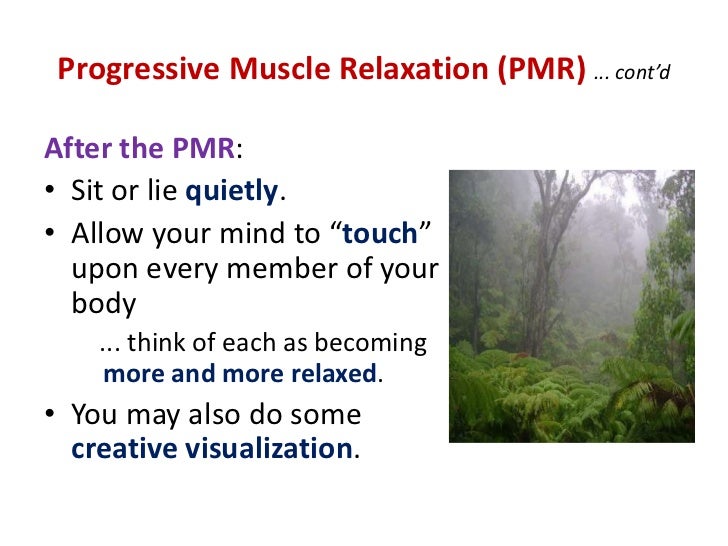 Progressive Muscle Relaxation (PMR) ... cont'd

After the PMR:

• Sit or lie quietly.

• Allow your mind to "touch" upon every member of your body

... think of each as becoming more and more relaxed.

• You may also do some creative visualization.